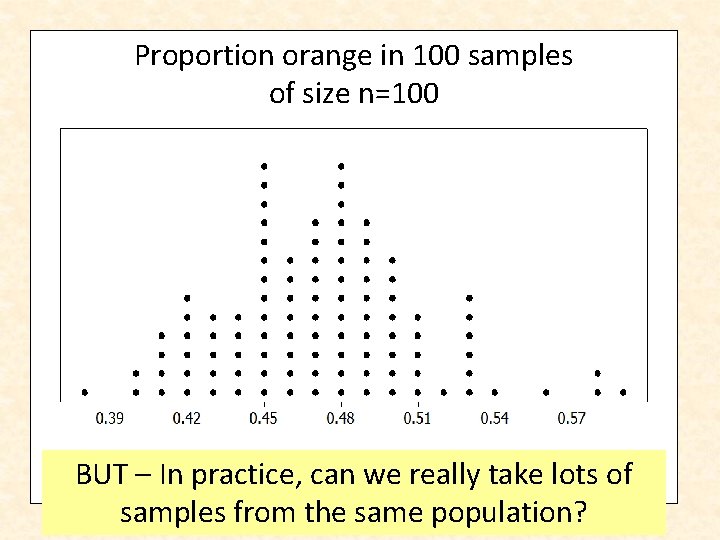 Proportion orange in 100 samples of size n=100

0.39 0.42 0.45 0.48 0.51 0.54 0.57

BUT – In practice, can we really take lots of samples from the same population?